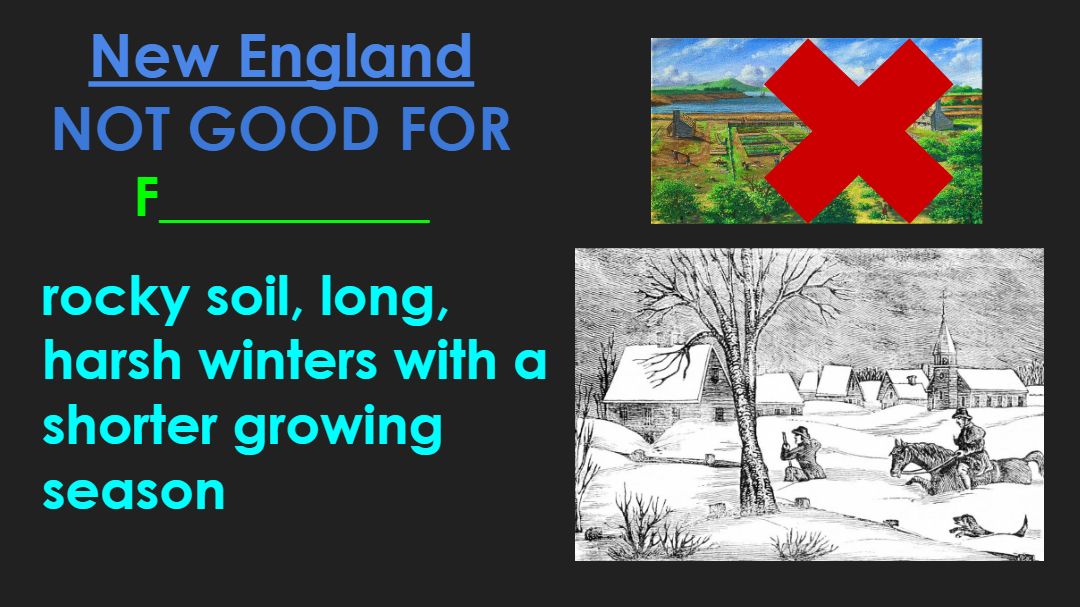 New England
NOT GOOD FOR
F__________

rocky soil, long, harsh winters with a shorter growing season